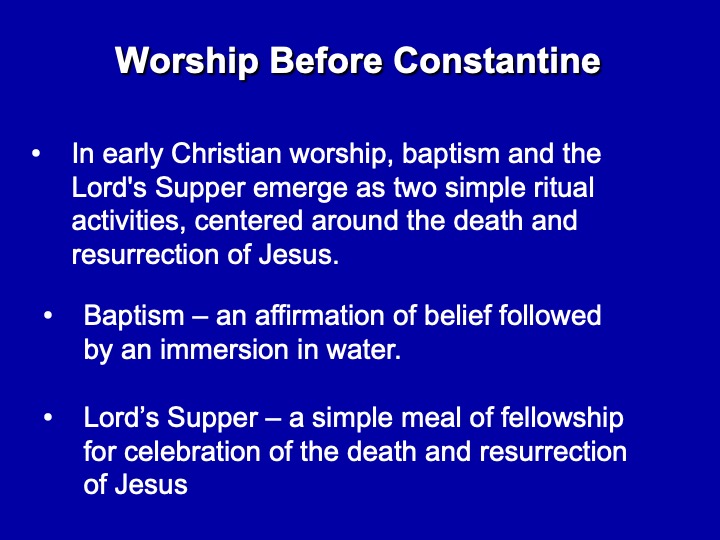 Worship Before Constantine

• In early Christian worship, baptism and the Lord's Supper emerge as two simple ritual activities, centered around the death and resurrection of Jesus.

• Baptism – an affirmation of belief followed by an immersion in water.

• Lord’s Supper – a simple meal of fellowship for celebration of the death and resurrection of Jesus